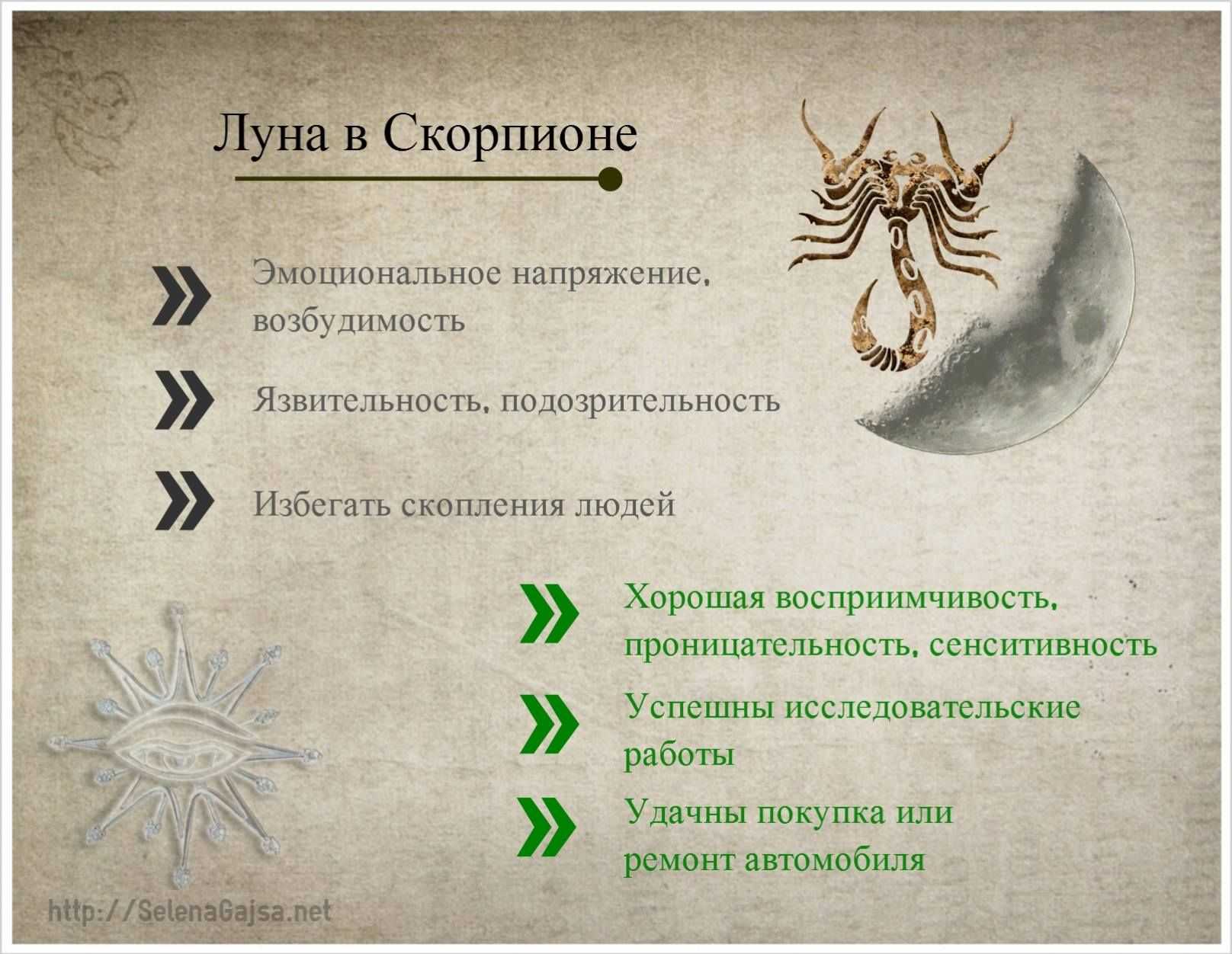 Луна в Скорпионе

Эмоциональное напряжение, возбудимость

Язвительность, подозрительность

Избегать скопления людей

Хорошая восприимчивость, проницательность, сенситивность

Успешны исследовательские работы

Удачны покупка или ремонт автомобиля

http://SelenaGajsa.net